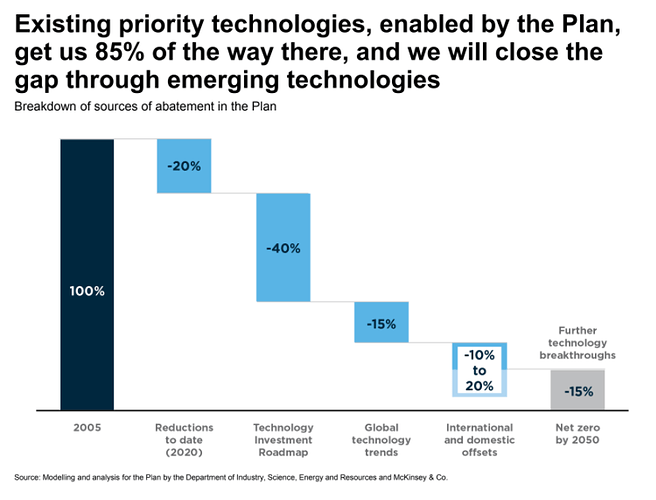 Existing priority technologies, enabled by the Plan, get us 85% of the way there, and we will close the gap through emerging technologies

Breakdown of sources of abatement in the Plan

100%

-20%

-40%

-15%

-10% to 20%

Further technology breakthroughs

-15%

2005

Reductions to date (2020)

Technology Investment Roadmap

Global technology trends

International and domestic offsets

Net zero by 2050

Source: Modelling and analysis for the Plan by the Department of Industry, Science, Energy and Resources and McKinsey & Co.